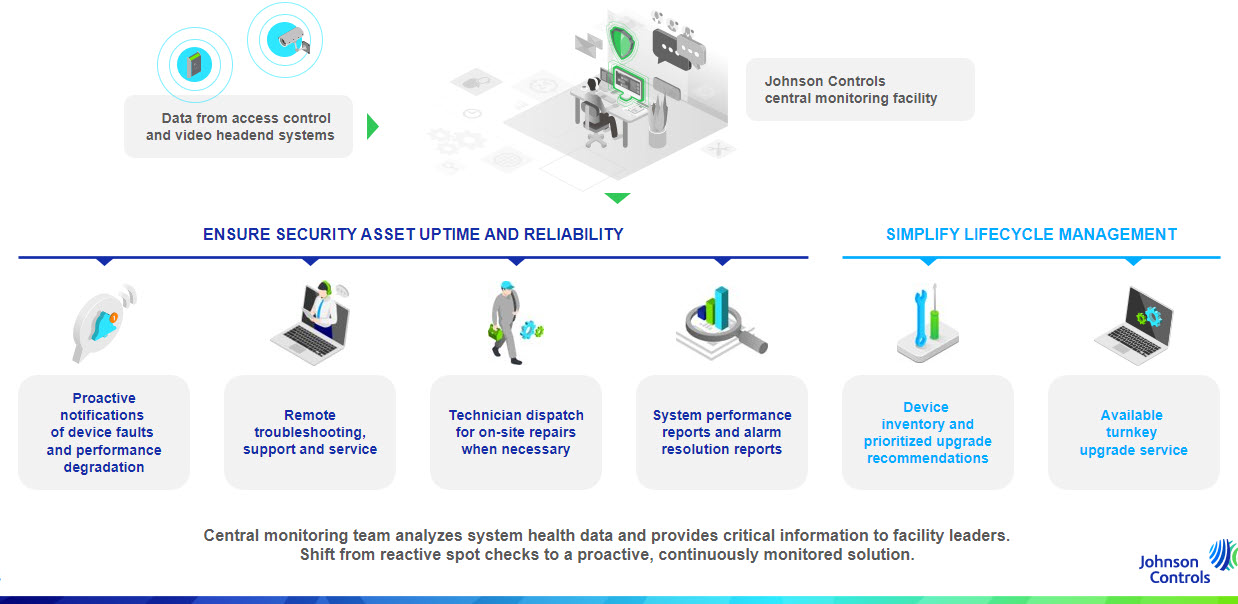 Data from access control and video headend systems

Johnson Controls central monitoring facility

ENSURE SECURITY ASSET UPTIME AND RELIABILITY

SIMPLIFY LIFECYCLE MANAGEMENT

Proactive notifications of device faults and performance degradation

Remote troubleshooting, support and service

Technician dispatch for on-site repairs when necessary

System performance reports and alarm resolution reports

Device inventory and prioritized upgrade recommendations

Available turnkey upgrade service

Central monitoring team analyzes system health data and provides critical information to facility leaders. Shift from reactive spot checks to a proactive, continuously monitored solution.

Johnson Controls